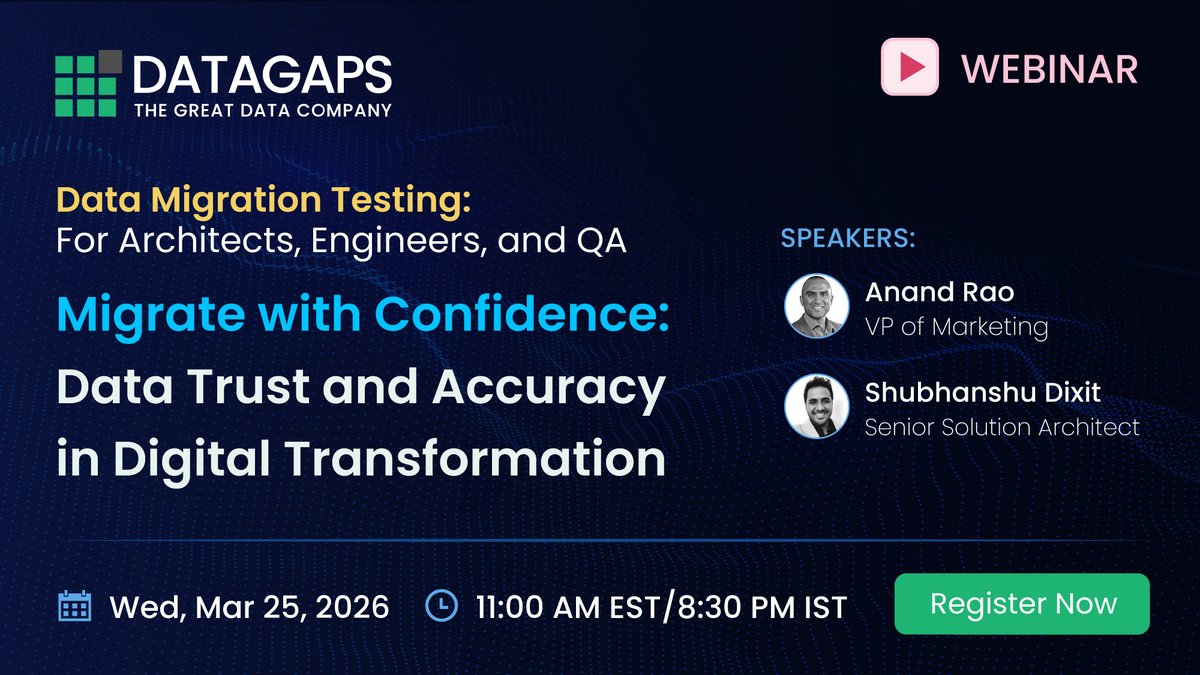 DATAGAPS
THE GREAT DATA COMPANY

WEBINAR

Data Migration Testing:
For Architects, Engineers, and QA

Migrate with Confidence:
Data Trust and Accuracy in Digital Transformation

SPEAKERS:

Anand Rao
VP of Marketing

Shubhanshu Dixit
Senior Solution Architect

Wed, Mar 25, 2026

11:00 AM EST/8:30 PM IST

Register Now